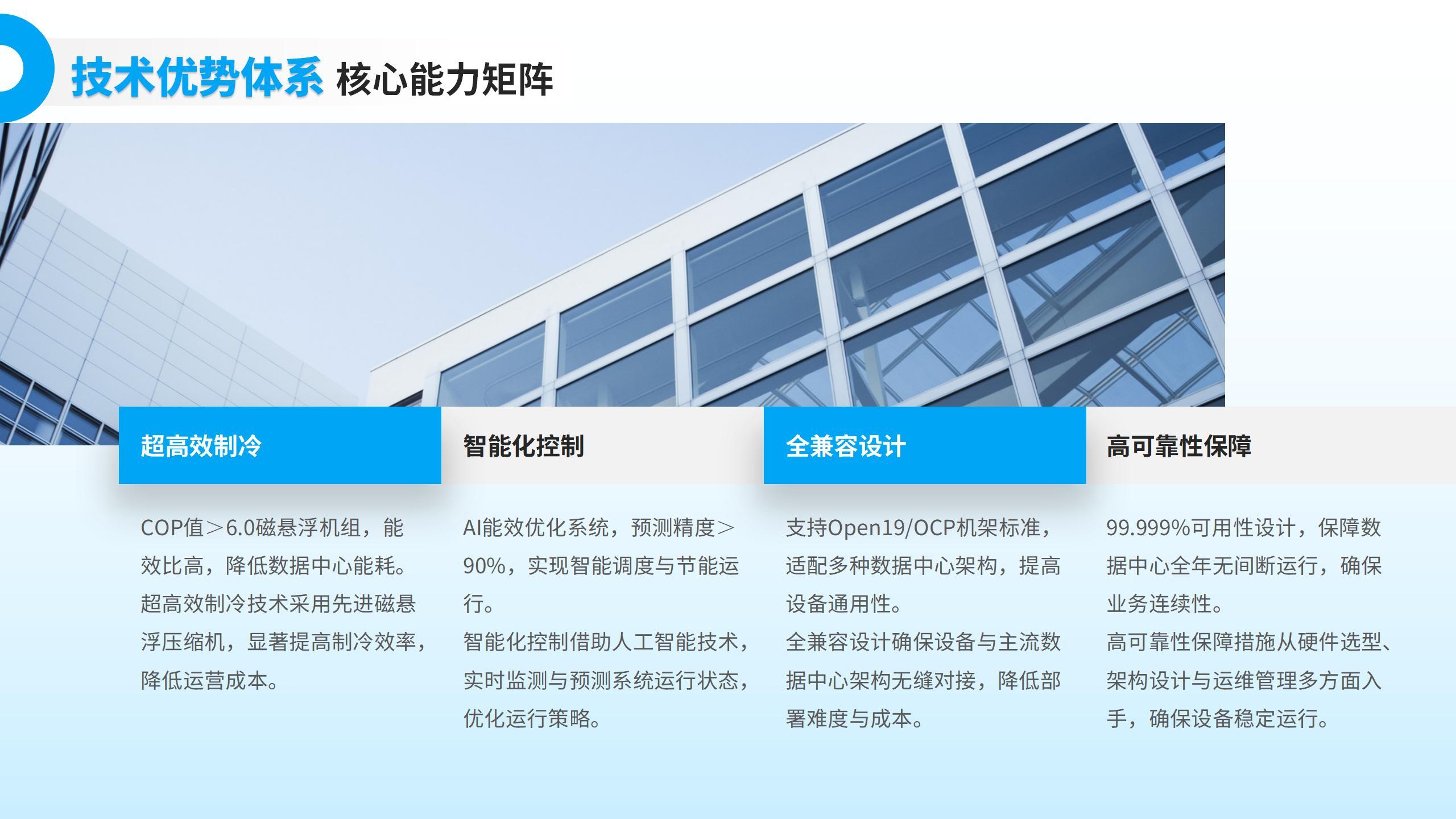 技术优势体系 核心能力矩阵

超高效制冷

COP值＞6.0磁悬浮机组，能效比高，降低数据中心能耗。
超高效制冷技术采用先进磁悬浮压缩机，显著提高制冷效率，降低运营成本。

智能化控制

AI能效优化系统，预测精度＞90%，实现智能调度与节能运行。
智能化控制借助人工智能技术，实时监测与预测系统运行状态，优化运行策略。

全兼容设计

支持Open19/OCP机架标准，适配多种数据中心架构，提高设备通用性。
全兼容设计确保设备与主流数据中心架构无缝对接，降低部署难度与成本。

高可靠性保障

99.999%可用性设计，保障数据中心全年无间断运行，确保业务连续性。
高可靠性保障措施从硬件选型、架构设计与运维管理多方面入手，确保设备稳定运行。